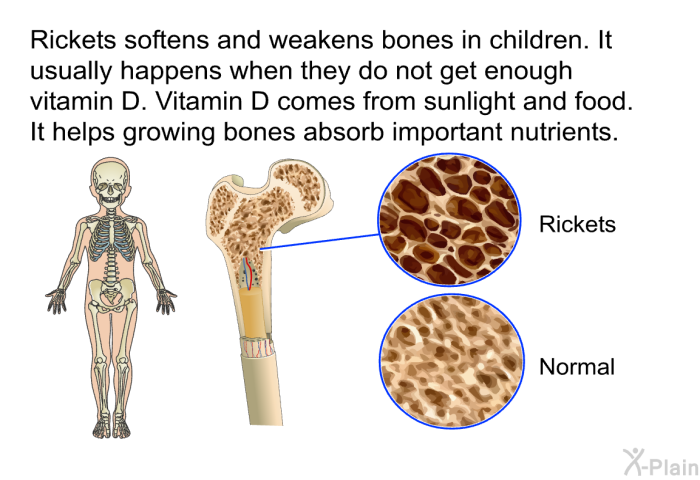 Rickets softens and weakens bones in children. It usually happens when they do not get enough vitamin D. Vitamin D comes from sunlight and food. It helps growing bones absorb important nutrients.

Rickets

Normal

X-Plain